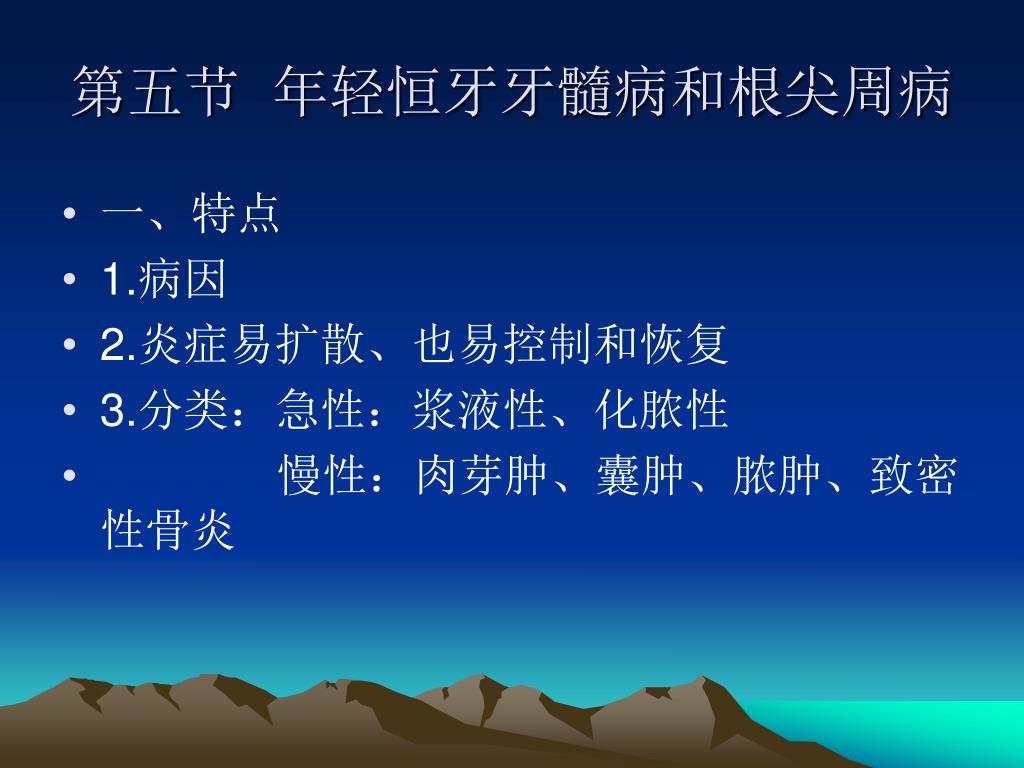 第五节 年轻恒牙牙髓病和根尖周病

• 一、特点
• 1.病因
• 2.炎症易扩散、也易控制和恢复
• 3.分类：急性：浆液性、化脓性
• 慢性：肉芽肿、囊肿、脓肿、致密性骨炎